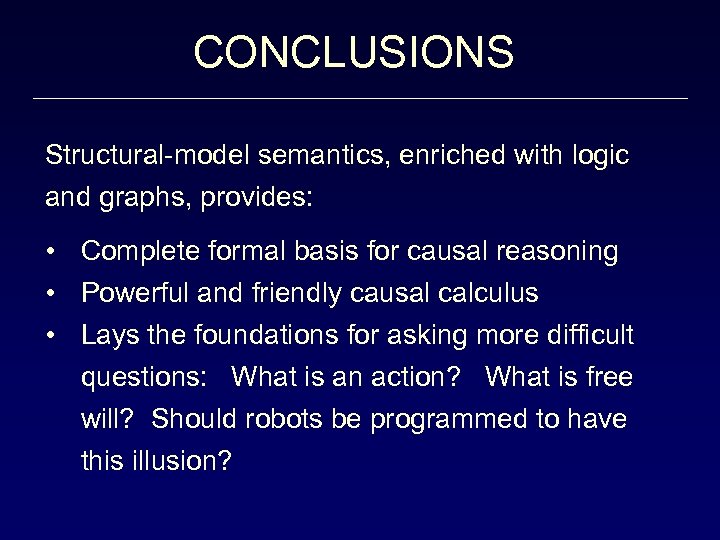 CONCLUSIONS

Structural-model semantics, enriched with logic and graphs, provides:

• Complete formal basis for causal reasoning
• Powerful and friendly causal calculus
• Lays the foundations for asking more difficult questions: What is an action? What is free will? Should robots be programmed to have this illusion?